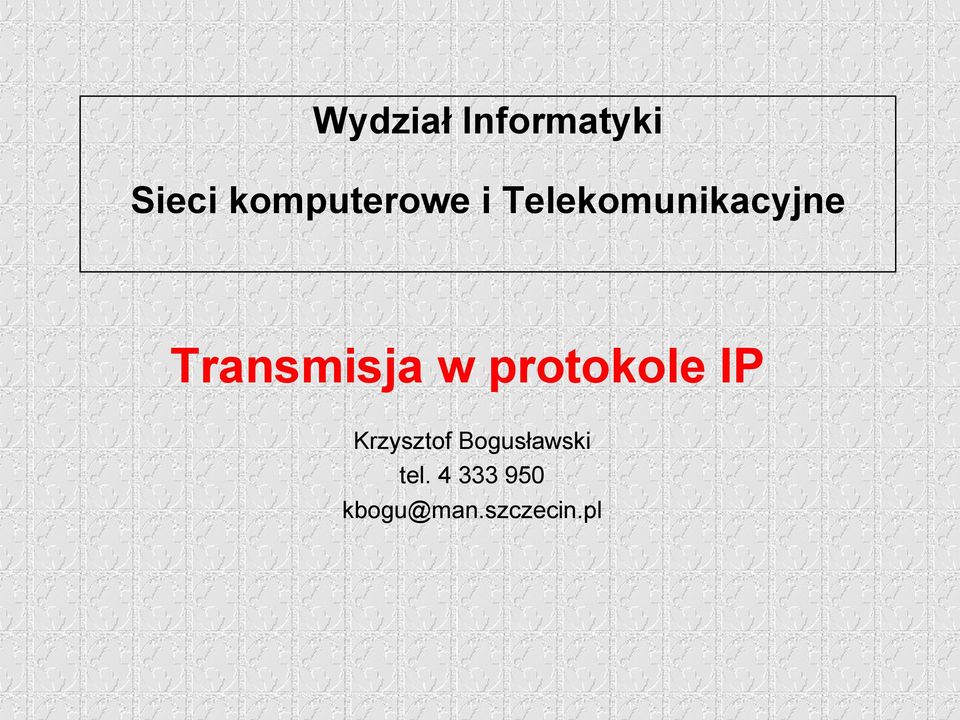 Wydział Informatyki

Sieci komputerowe i Telekomunikacyjne

Transmisja w protokole IP

Krzysztof Bogusławski
tel. 4 333 950
kbogu@man.szczecin.pl